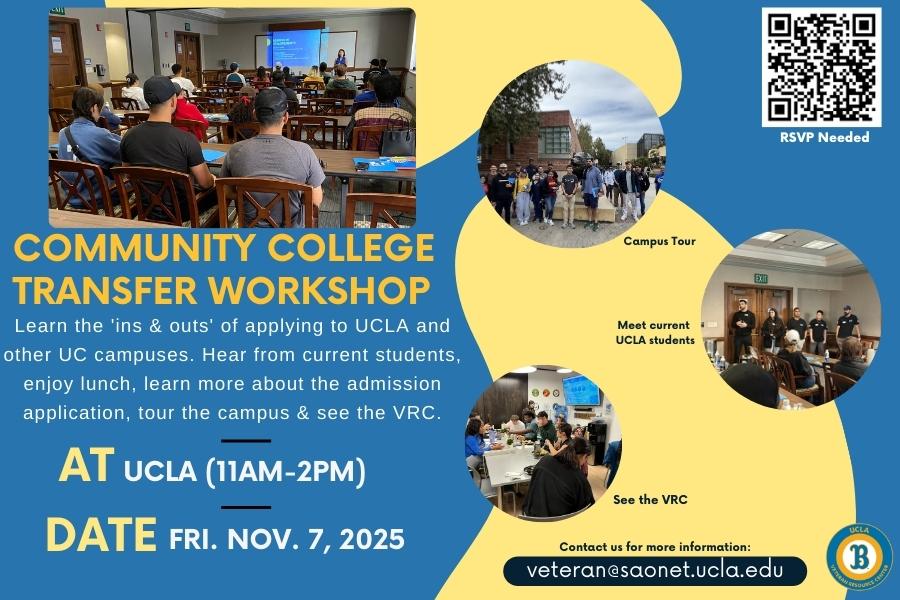 RSVP Needed

COMMUNITY COLLEGE TRANSFER WORKSHOP

Learn the 'ins & outs' of applying to UCLA and other UC campuses. Hear from current students, enjoy lunch, learn more about the admission application, tour the campus & see the VRC.

AT UCLA (11AM-2PM)

DATE FRI. NOV. 7, 2025

Campus Tour

Meet current UCLA students

See the VRC

Contact us for more information:

veteran@saonet.ucla.edu

UCLA B VETERAN RESOURCE CENTER